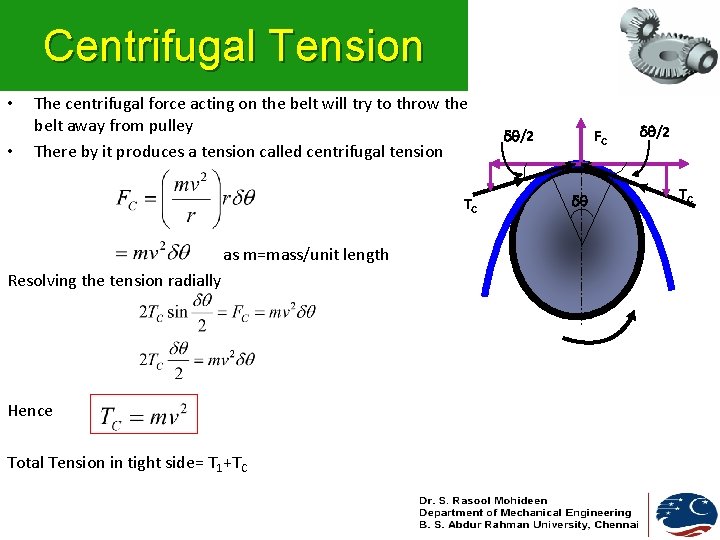 Centrifugal Tension

• The centrifugal force acting on the belt will try to throw the belt away from pulley
• There by it produces a tension called centrifugal tension

$F_C = \left(\frac{mv^2}{r}\right) r\delta\theta$

$= mv^2\delta\theta$ as m=mass/unit length

Resolving the tension radially

$2T_C \sin\frac{\delta\theta}{2} = F_C = mv^2\delta\theta$

$2T_C \frac{\delta\theta}{2} = mv^2\delta\theta$

Hence $T_C = mv^2$

Total Tension in tight side= $T_1$+$T_C$

$\delta\theta/2$ $F_C$ $\delta\theta/2$ $T_C$ $\delta\theta$ $T_C$

Dr. S. Rasool Mohideen
Department of Mechanical Engineering
B. S. Abdur Rahman University, Chennai